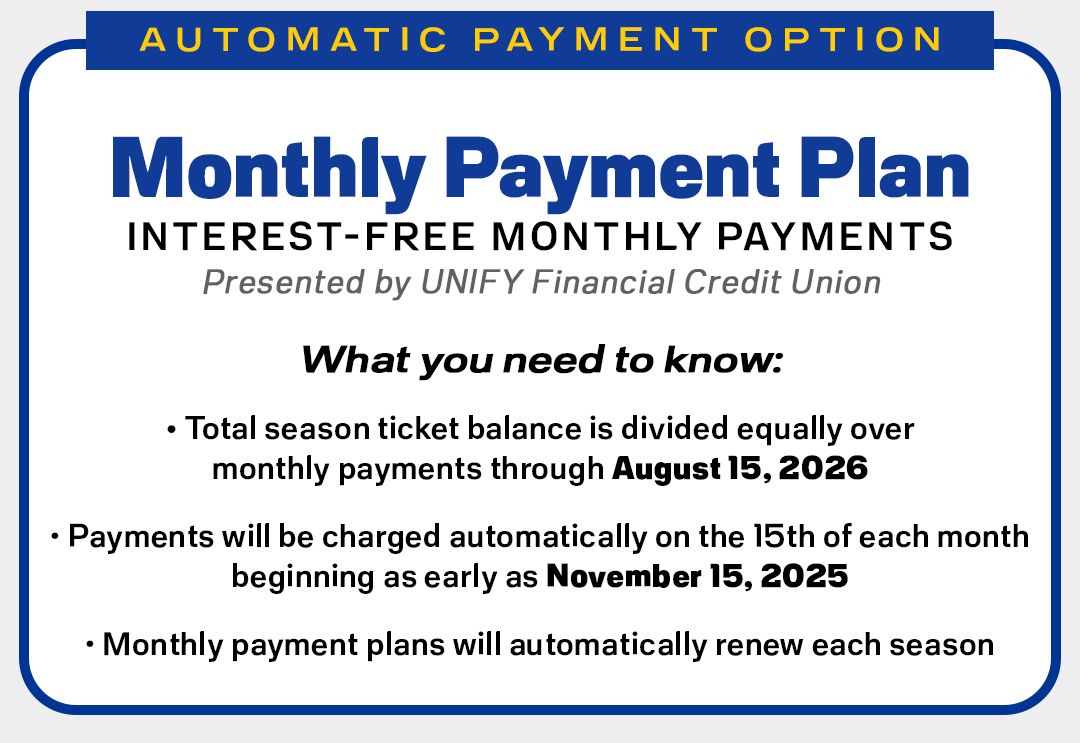 AUTOMATIC PAYMENT OPTION

Monthly Payment Plan

INTEREST-FREE MONTHLY PAYMENTS

Presented by UNIFY Financial Credit Union

What you need to know:

• Total season ticket balance is divided equally over monthly payments through August 15, 2026

• Payments will be charged automatically on the 15th of each month beginning as early as November 15, 2025

• Monthly payment plans will automatically renew each season